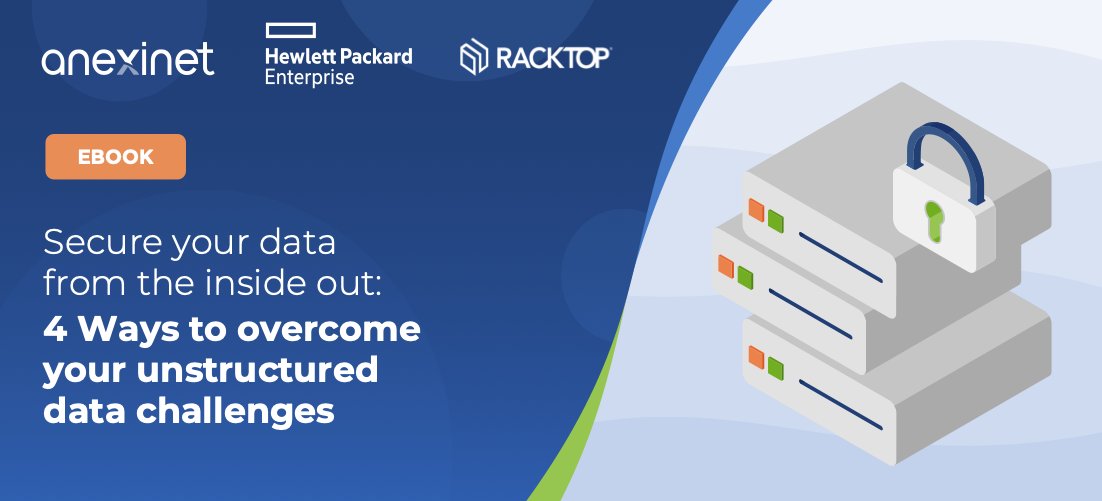 anexinet

Hewlett Packard Enterprise

RACKTOP

EBOOK

Secure your data from the inside out:
4 Ways to overcome your unstructured data challenges